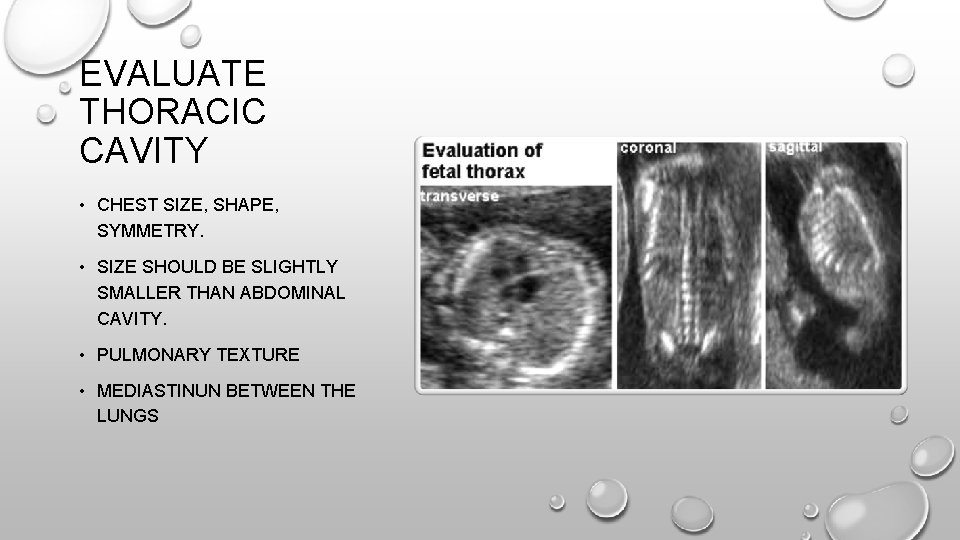 EVALUATE THORACIC CAVITY

• CHEST SIZE, SHAPE, SYMMETRY.

• SIZE SHOULD BE SLIGHTLY SMALLER THAN ABDOMINAL CAVITY.

• PULMONARY TEXTURE

• MEDIASTINUN BETWEEN THE LUNGS

Evaluation of fetal thorax

transverse

coronal

sagittal